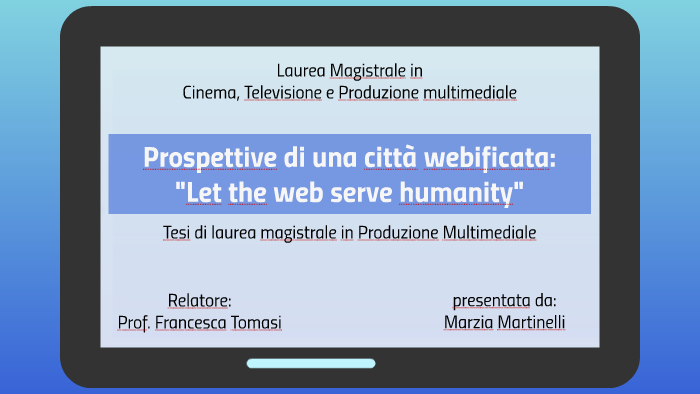 Laurea Magistrale in
Cinema, Televisione e Produzione multimediale

Prospettive di una città webificata:
"Let the web serve humanity"

Tesi di laurea magistrale in Produzione Multimediale

Relatore:
Prof. Francesca Tomasi

presentata da:
Marzia Martinelli